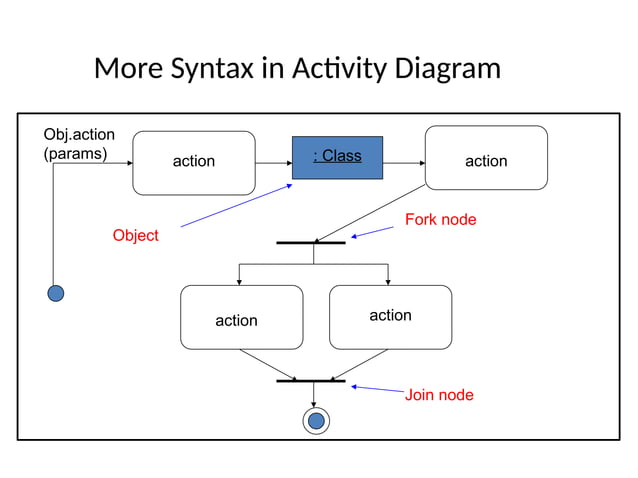 More Syntax in Activity Diagram

Obj.action (params)

action

: Class

action

Object

Fork node

action

action

Join node